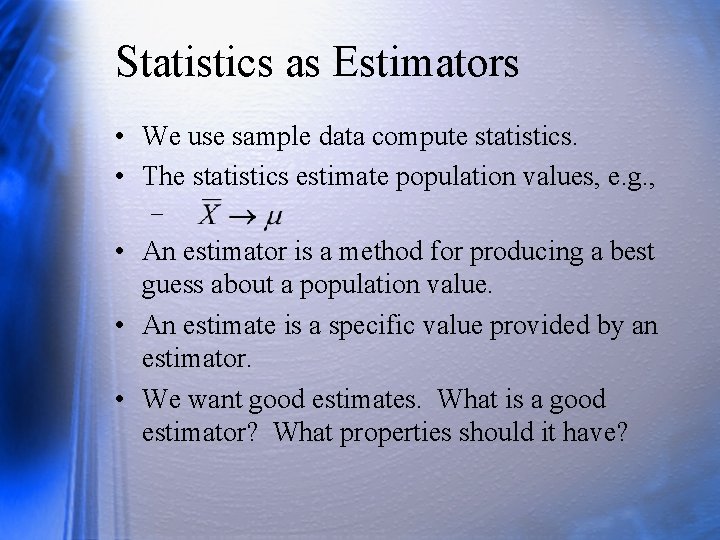 Statistics as Estimators

• We use sample data compute statistics.

• The statistics estimate population values, e.g.,

– $\overline{X} \rightarrow \mu$

• An estimator is a method for producing a best guess about a population value.

• An estimate is a specific value provided by an estimator.

• We want good estimates. What is a good estimator? What properties should it have?